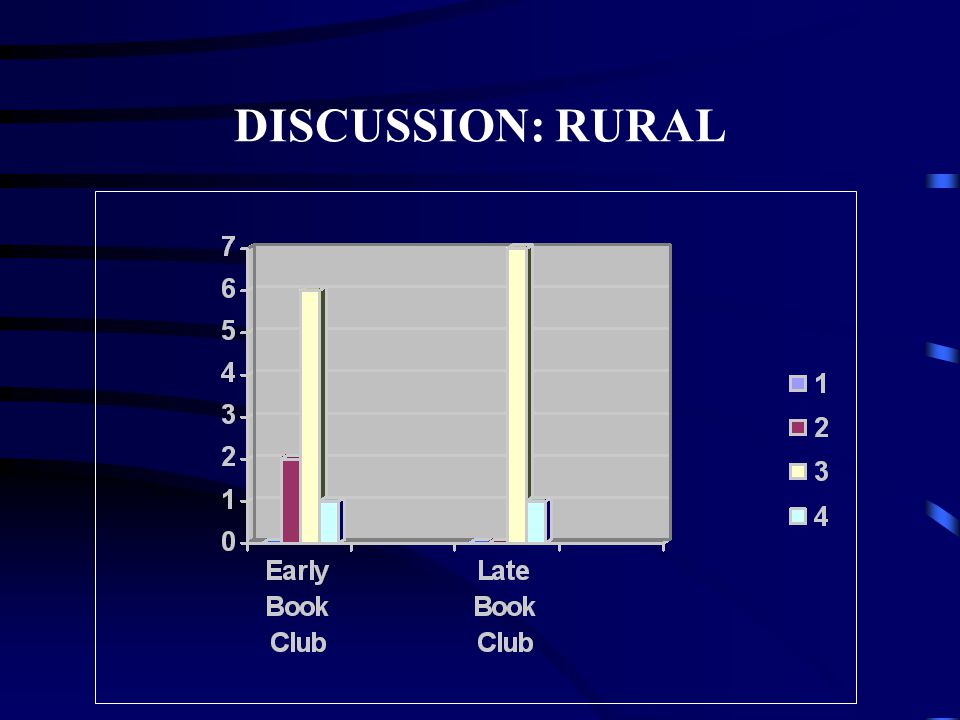 DISCUSSION: RURAL

7
6
5
4
3
2
1
0

Early Book Club
Late Book Club

1
2
3
4